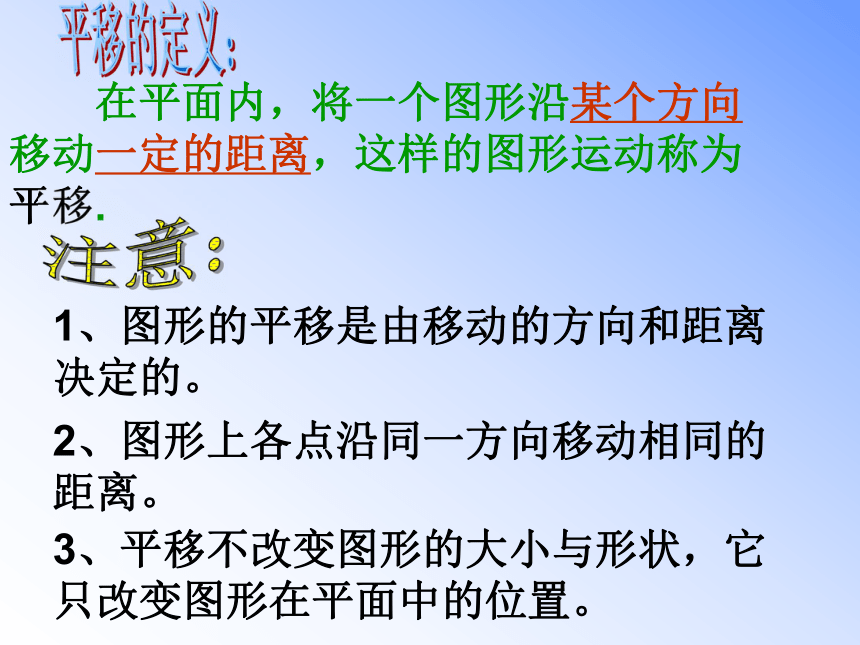 平移的定义:

在平面内，将一个图形沿某个方向移动一定的距离，这样的图形运动称为平移.

注意:

1、图形的平移是由移动的方向和距离决定的。

2、图形上各点沿同一方向移动相同的距离。

3、平移不改变图形的大小与形状，它只改变图形在平面中的位置。